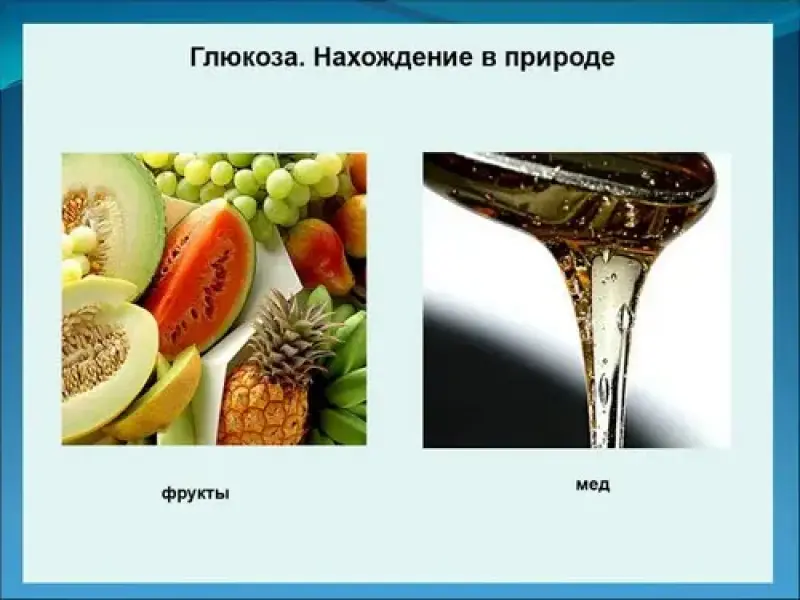 Глюкоза. Нахождение в природе

фрукты

мед